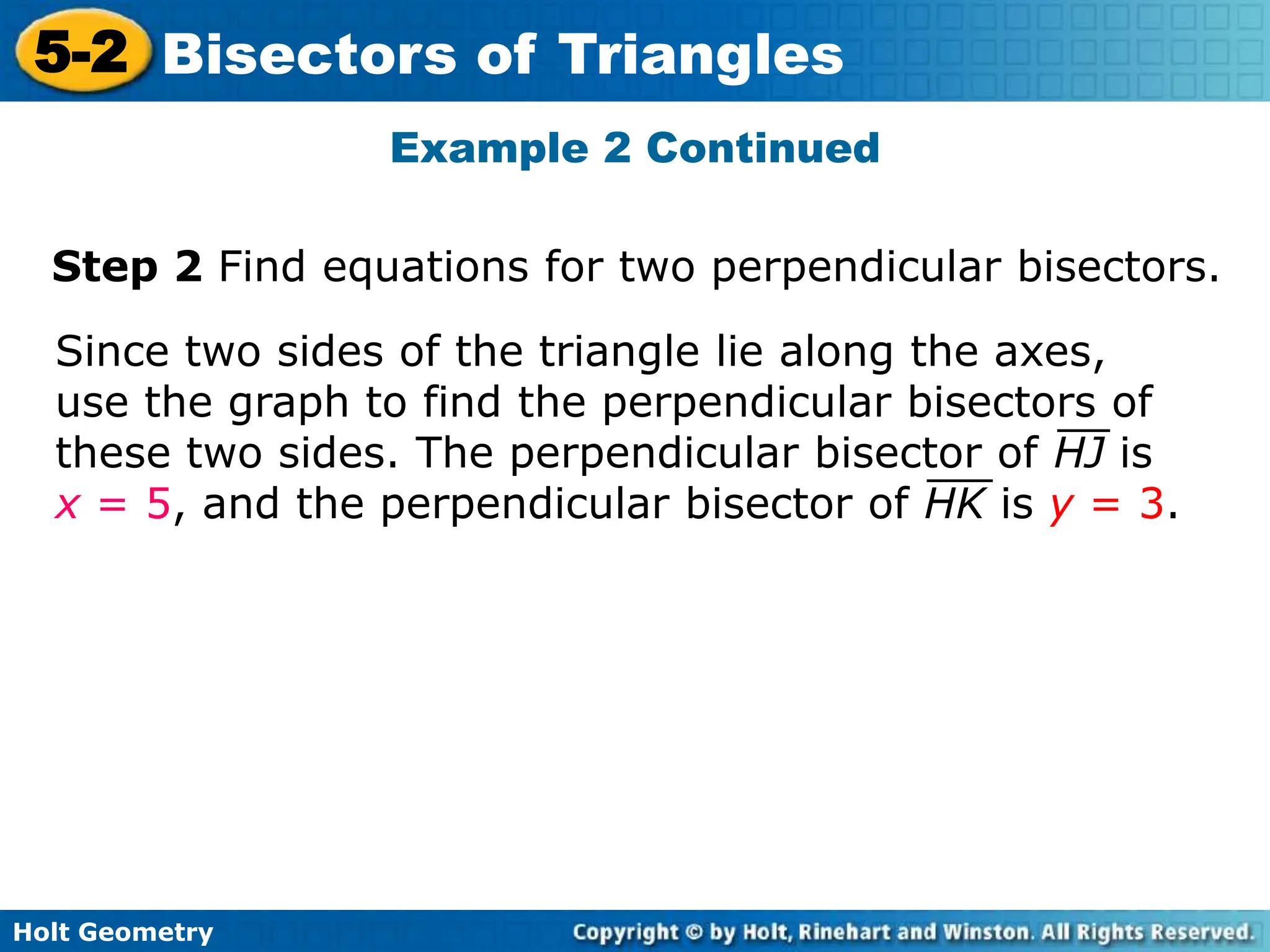 5-2 Bisectors of Triangles

Example 2 Continued

Step 2 Find equations for two perpendicular bisectors.

Since two sides of the triangle lie along the axes, use the graph to find the perpendicular bisectors of these two sides. The perpendicular bisector of $\overline{HJ}$ is $x = 5$, and the perpendicular bisector of $\overline{HK}$ is $y = 3$.

Holt Geometry

Copyright © by Holt, Rinehart and Winston. All Rights Reserved.